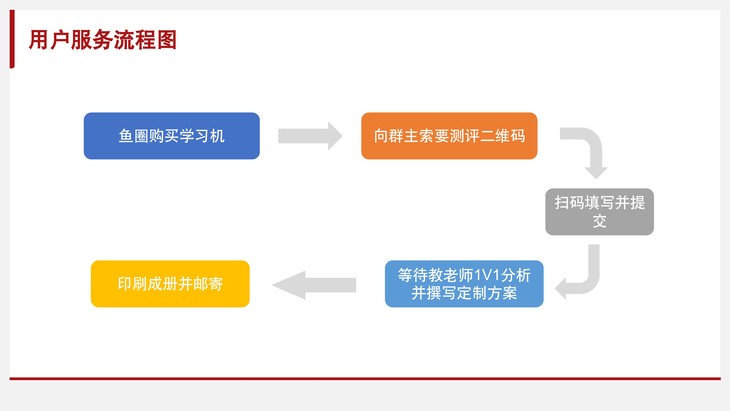 用户服务流程图

鱼圈购买学习机

向群主索要测评二维码

扫码填写并提交

等待教老师1V1分析并撰写定制方案

印刷成册并邮寄